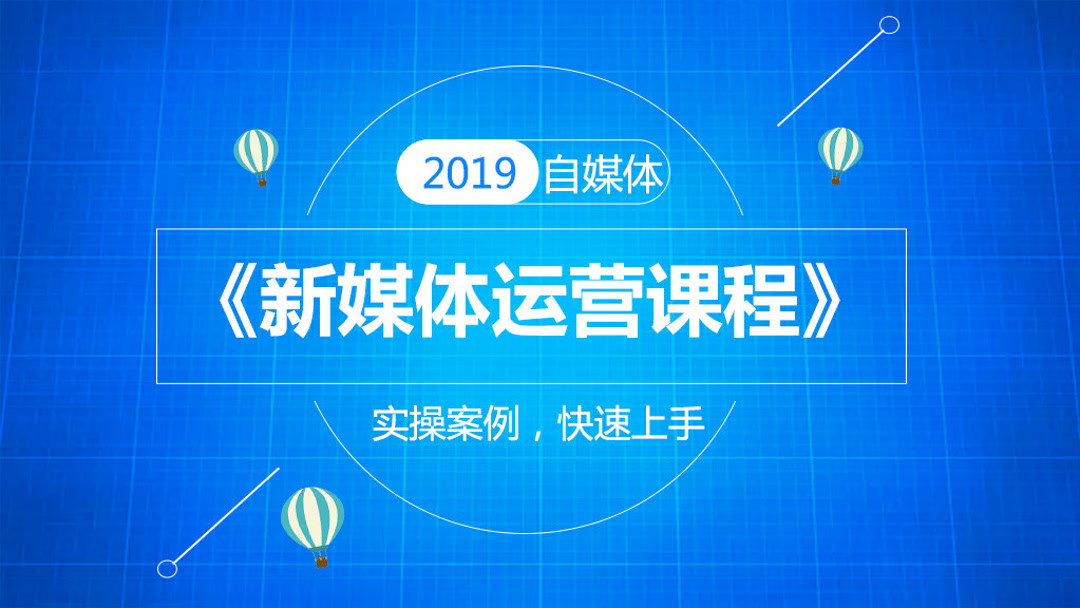 2019 自媒体

《新媒体运营课程》

实操案例，快速上手